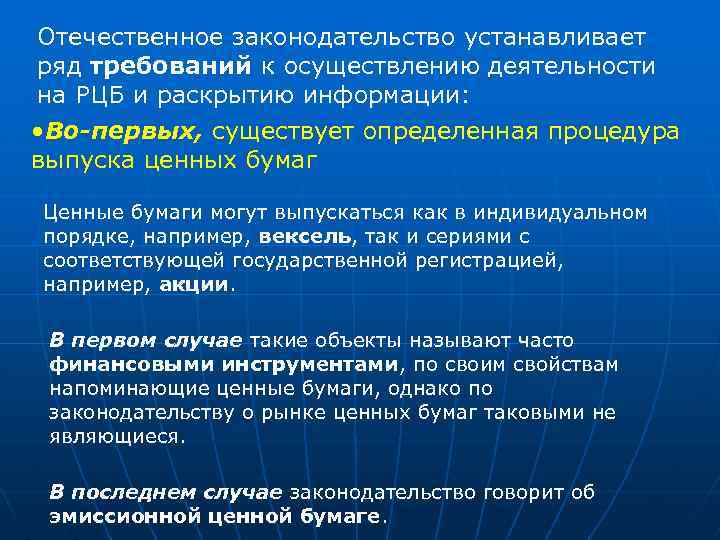 Отечественное законодательство устанавливает ряд требований к осуществлению деятельности на РЦБ и раскрытию информации:

•Во-первых, существует определенная процедура выпуска ценных бумаг

Ценные бумаги могут выпускаться как в индивидуальном порядке, например, вексель, так и сериями с соответствующей государственной регистрацией, например, акции.

В первом случае такие объекты называют часто финансовыми инструментами, по своим свойствам напоминающие ценные бумаги, однако по законодательству о рынке ценных бумаг таковыми не являющиеся.

В последнем случае законодательство говорит об эмиссионной ценной бумаге.